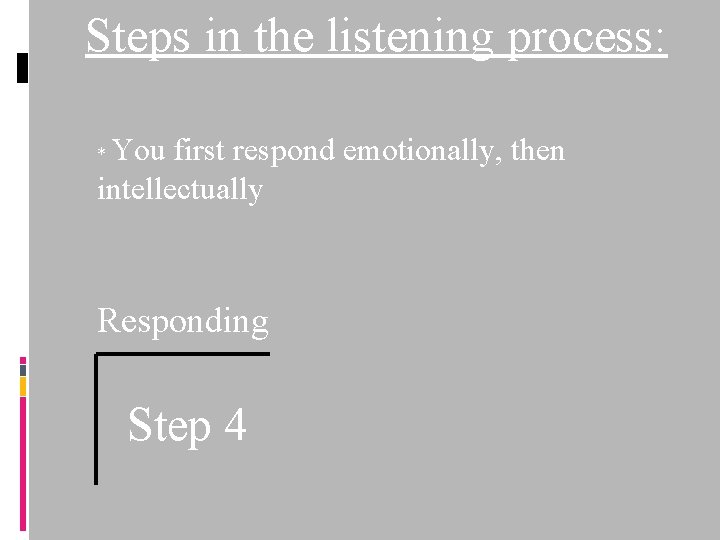 Steps in the listening process:

* You first respond emotionally, then intellectually

Responding

Step 4